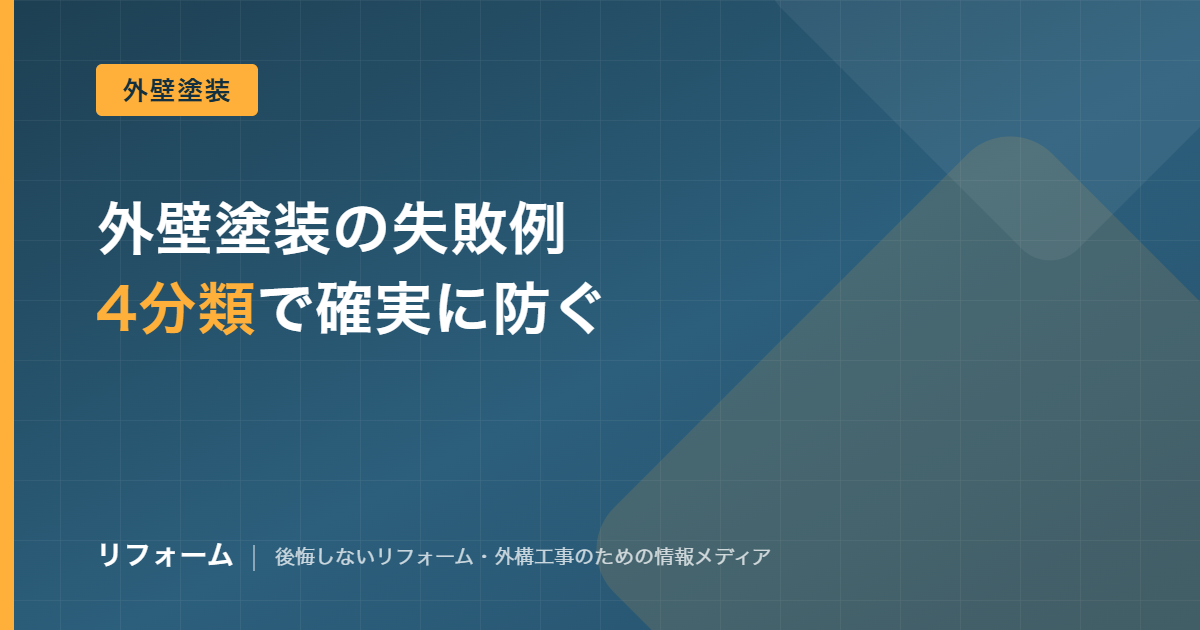 外壁塗装

外壁塗装の失敗例
4分類で確実に防ぐ

リフォーム | 後悔しないリフォーム・外構工事のための情報メディア